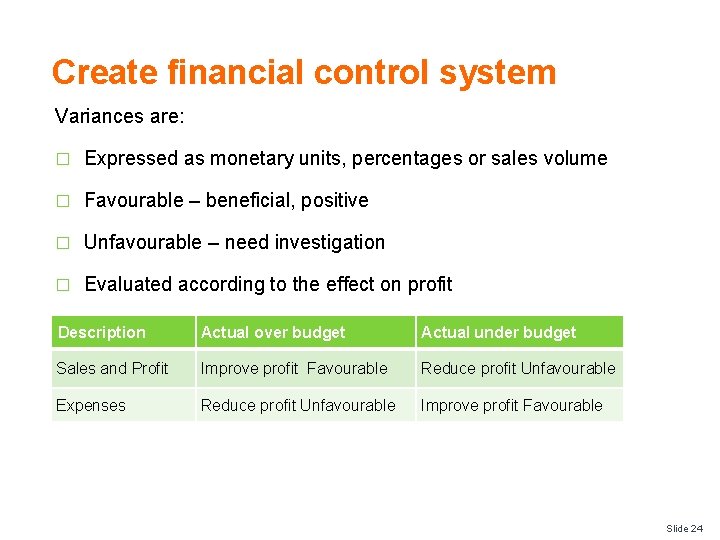 Create financial control system

Variances are:

□ Expressed as monetary units, percentages or sales volume

□ Favourable – beneficial, positive

□ Unfavourable – need investigation

□ Evaluated according to the effect on profit

| Description | Actual over budget | Actual under budget |
|---|---|---|
| Sales and Profit | Improve profit Favourable | Reduce profit Unfavourable |
| Expenses | Reduce profit Unfavourable | Improve profit Favourable |

Slide 24